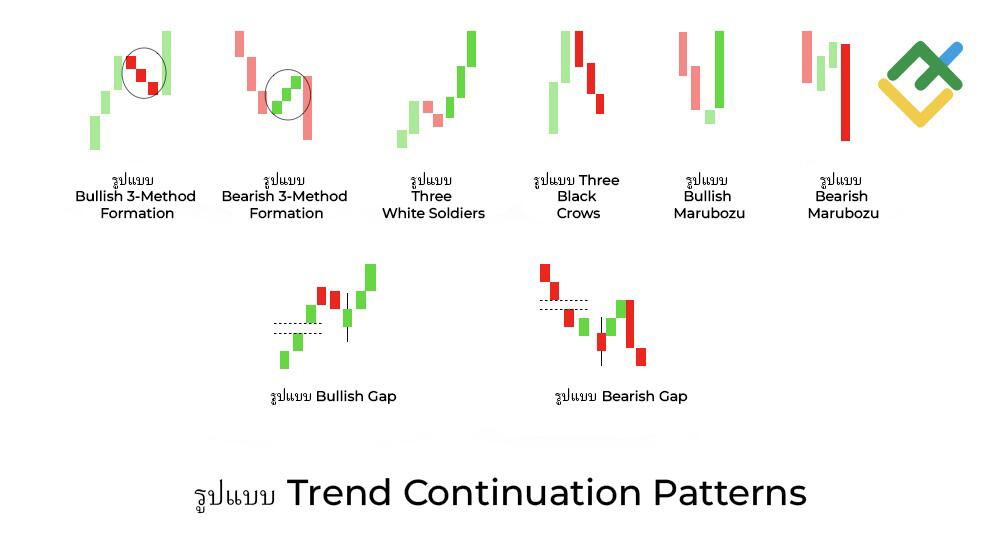 รูปแบบ
Bullish 3-Method
Formation

รูปแบบ
Bearish 3-Method
Formation

รูปแบบ
Three
White Soldiers

รูปแบบ Three
Black
Crows

รูปแบบ
Bullish
Marubozu

รูปแบบ
Bearish
Marubozu

รูปแบบ Bullish Gap

รูปแบบ Bearish Gap

รูปแบบ Trend Continuation Patterns